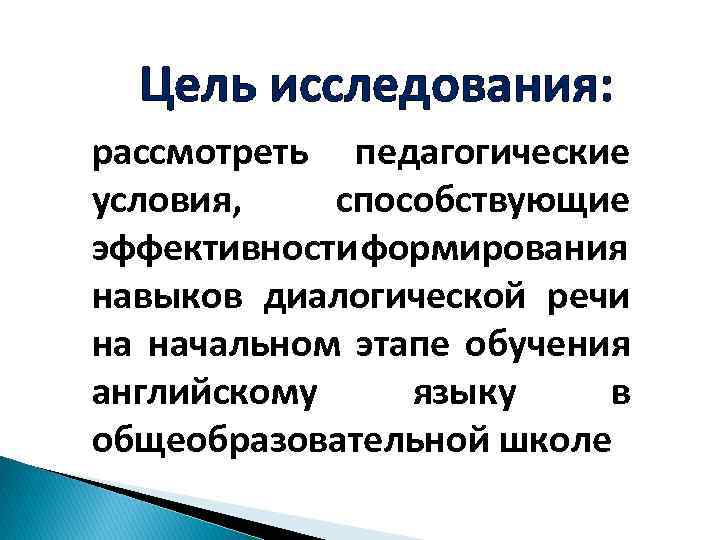 Цель исследования:

рассмотреть педагогические условия, способствующие эффективностиформирования навыков диалогической речи на начальном этапе обучения английскому языку в общеобразовательной школе